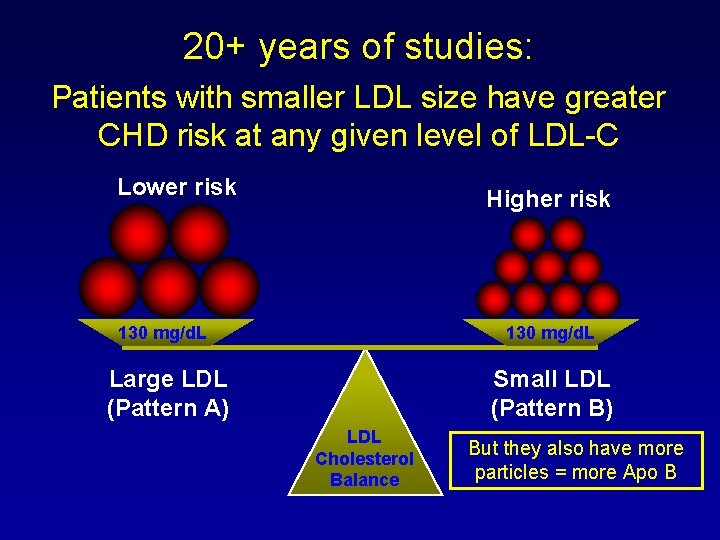 20+ years of studies:

Patients with smaller LDL size have greater CHD risk at any given level of LDL-C

Lower risk

Higher risk

130 mg/dL

130 mg/dL

Large LDL
(Pattern A)

Small LDL
(Pattern B)

LDL
Cholesterol
Balance

But they also have more particles = more Apo B